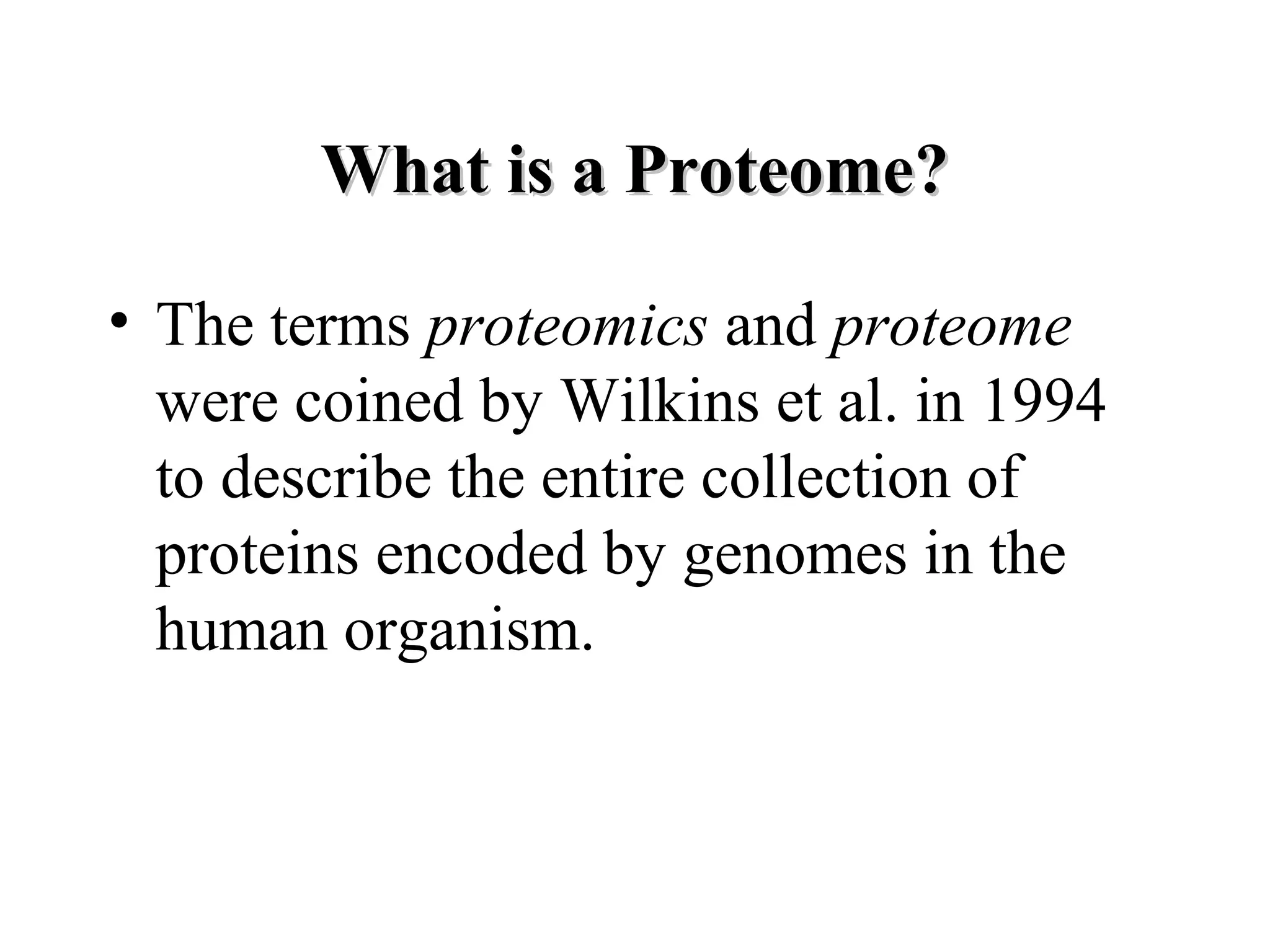 What is a Proteome?

• The terms proteomics and proteome were coined by Wilkins et al. in 1994 to describe the entire collection of proteins encoded by genomes in the human organism.